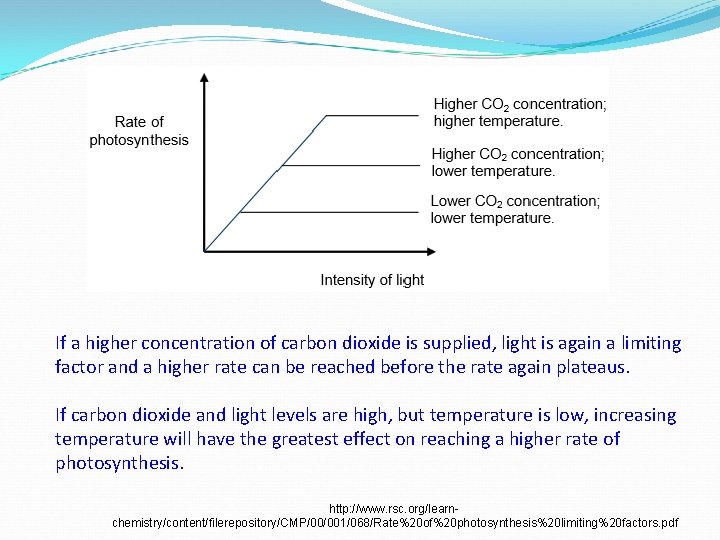 Rate of photosynthesis

Higher $CO_2$ concentration; higher temperature.

Higher $CO_2$ concentration; lower temperature.

Lower $CO_2$ concentration; lower temperature.

Intensity of light

If a higher concentration of carbon dioxide is supplied, light is again a limiting factor and a higher rate can be reached before the rate again plateaus.

If carbon dioxide and light levels are high, but temperature is low, increasing temperature will have the greatest effect on reaching a higher rate of photosynthesis.

http://www.rsc.org/learn-chemistry/content/filerepository/CMP/00/001/068/Rate%20of%20photosynthesis%20limiting%20factors.pdf